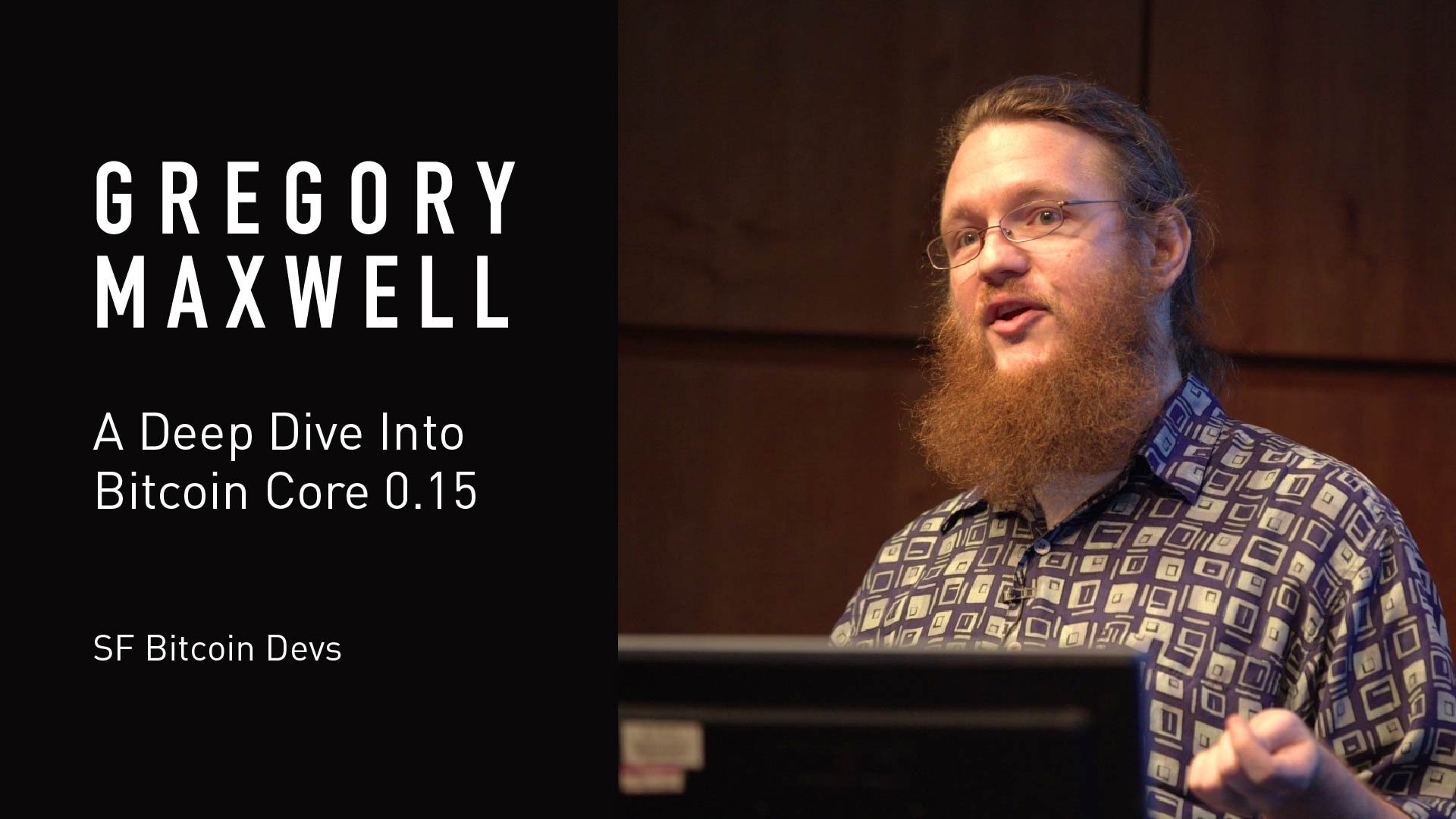 GREGORY
MAXWELL

A Deep Dive Into
Bitcoin Core 0.15

SF Bitcoin Devs